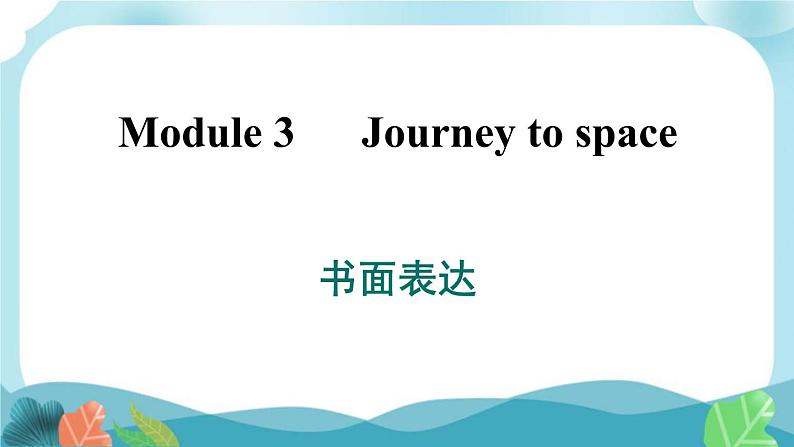 Module 3　　Journey to space

书面表达